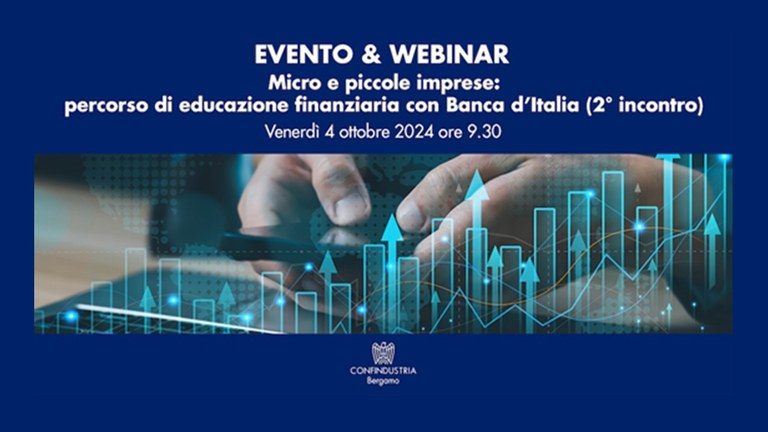 EVENTO & WEBINAR
Micro e piccole imprese:
percorso di educazione finanziaria con Banca d'Italia (2° incontro)
Venerdì 4 ottobre 2024 ore 9.30

CONFINDUSTRIA
Bergamo